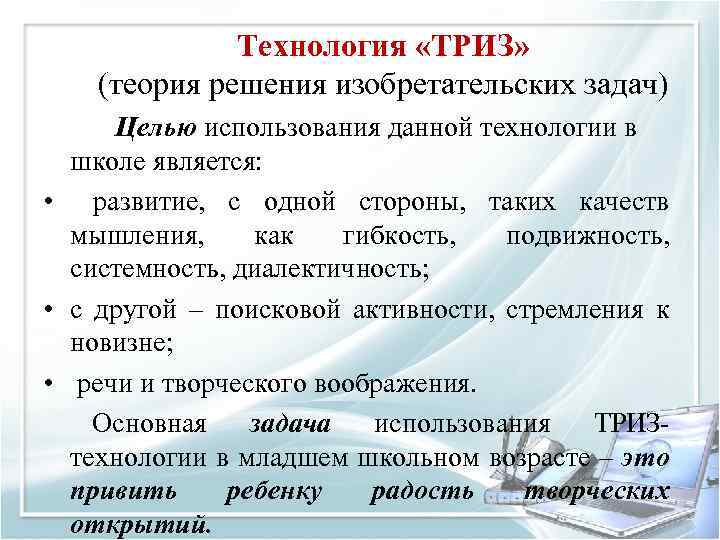 Технология «ТРИЗ»
(теория решения изобретательских задач)

Целью использования данной технологии в школе является:

• развитие, с одной стороны, таких качеств мышления, как гибкость, подвижность, системность, диалектичность;

• с другой – поисковой активности, стремления к новизне;

• речи и творческого воображения.

Основная задача использования ТРИЗ-технологии в младшем школьном возрасте – это привить ребенку радость творческих открытий.